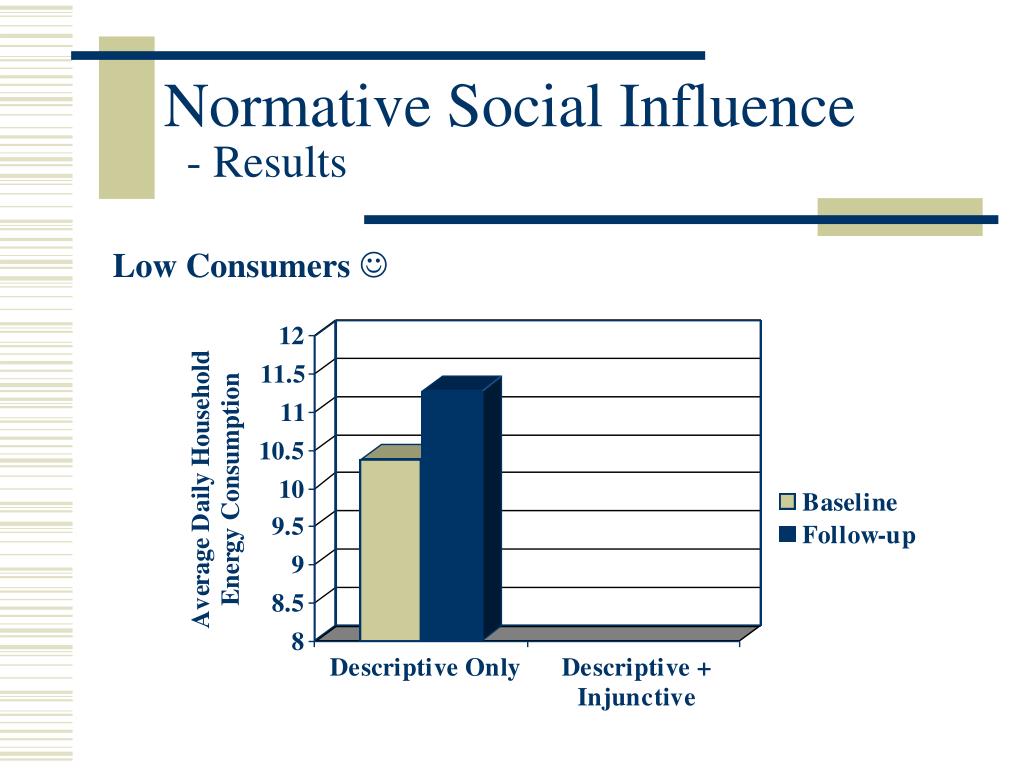 Normative Social Influence
- Results

Low Consumers ☺

Average Daily Household Energy Consumption

12
11.5
11
10.5
10
9.5
9
8.5
8

Descriptive Only
Descriptive + Injunctive

Baseline
Follow-up